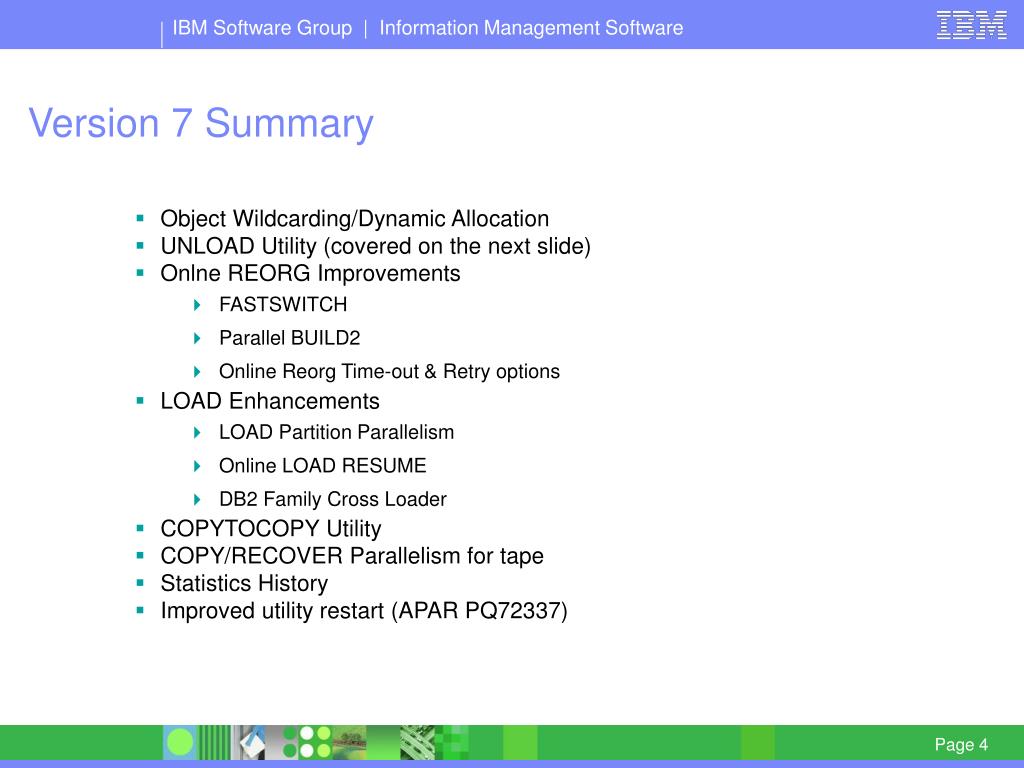 IBM Software Group | Information Management Software

IBM

Version 7 Summary

- Object Wildcarding/Dynamic Allocation
- UNLOAD Utility (covered on the next slide)
- Onlne REORG Improvements
  - FASTSWITCH
  - Parallel BUILD2
  - Online Reorg Time-out & Retry options
- LOAD Enhancements
  - LOAD Partition Parallelism
  - Online LOAD RESUME
  - DB2 Family Cross Loader
- COPYTOCOPY Utility
- COPY/RECOVER Parallelism for tape
- Statistics History
- Improved utility restart (APAR PQ72337)

Page 4